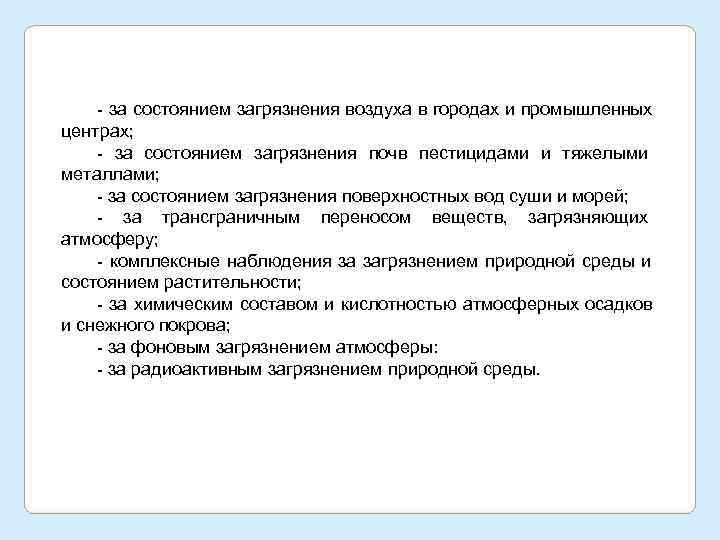 - за состоянием загрязнения воздуха в городах и промышленных центрах;

- за состоянием загрязнения почв пестицидами и тяжелыми металлами;

- за состоянием загрязнения поверхностных вод суши и морей;

- за трансграничным переносом веществ, загрязняющих атмосферу;

- комплексные наблюдения за загрязнением природной среды и состоянием растительности;

- за химическим составом и кислотностью атмосферных осадков и снежного покрова;

- за фоновым загрязнением атмосферы:

- за радиоактивным загрязнением природной среды.